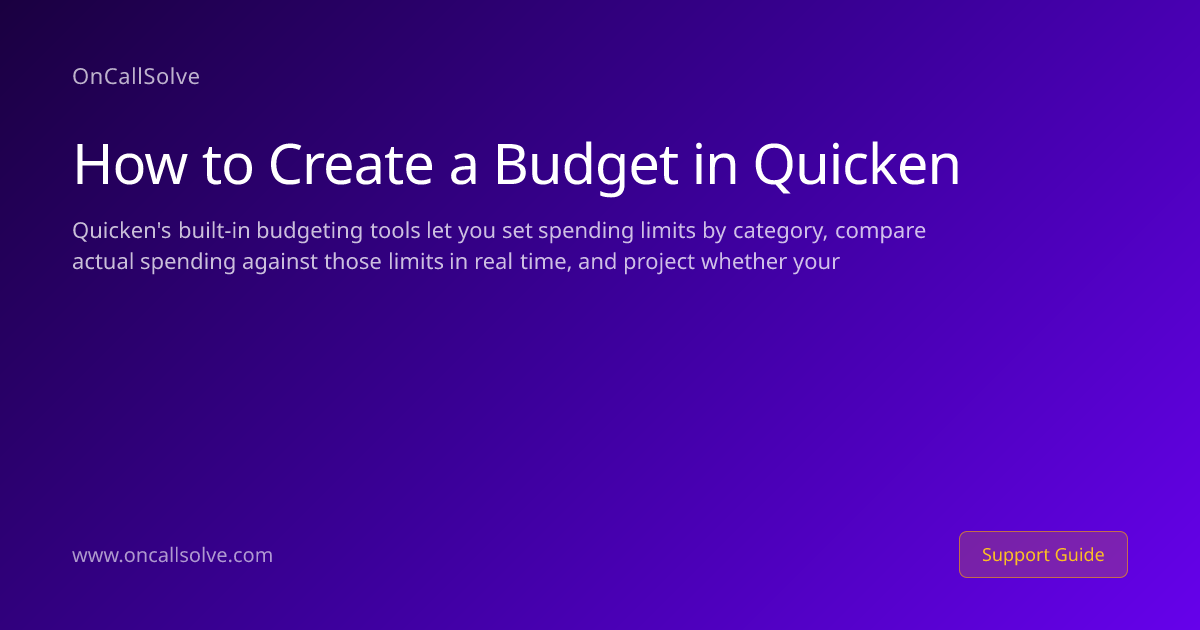 OnCallSolve

How to Create a Budget in Quicken

Quicken's built-in budgeting tools let you set spending limits by category, compare actual spending against those limits in real time, and project whether your

www.oncallsolve.com

Support Guide